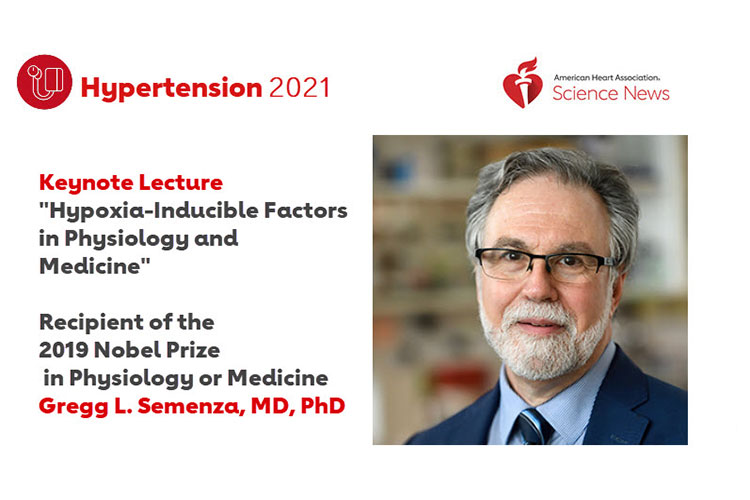 Hypertension 2021

American Heart Association. Science News

Keynote Lecture
"Hypoxia-Inducible Factors in Physiology and Medicine"

Recipient of the 2019 Nobel Prize in Physiology or Medicine
Gregg L. Semenza, MD, PhD